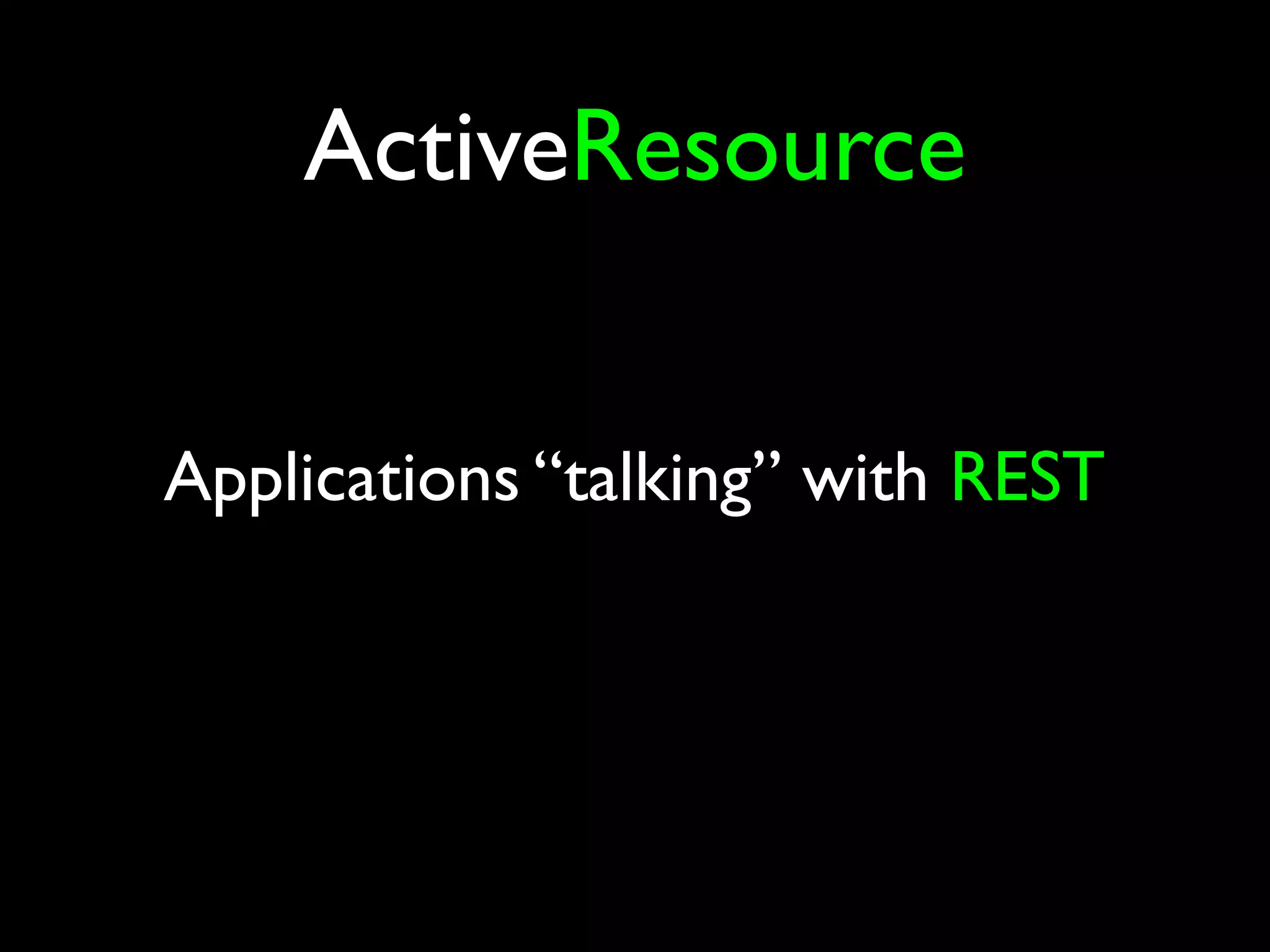 ActiveResource

Applications “talking” with REST